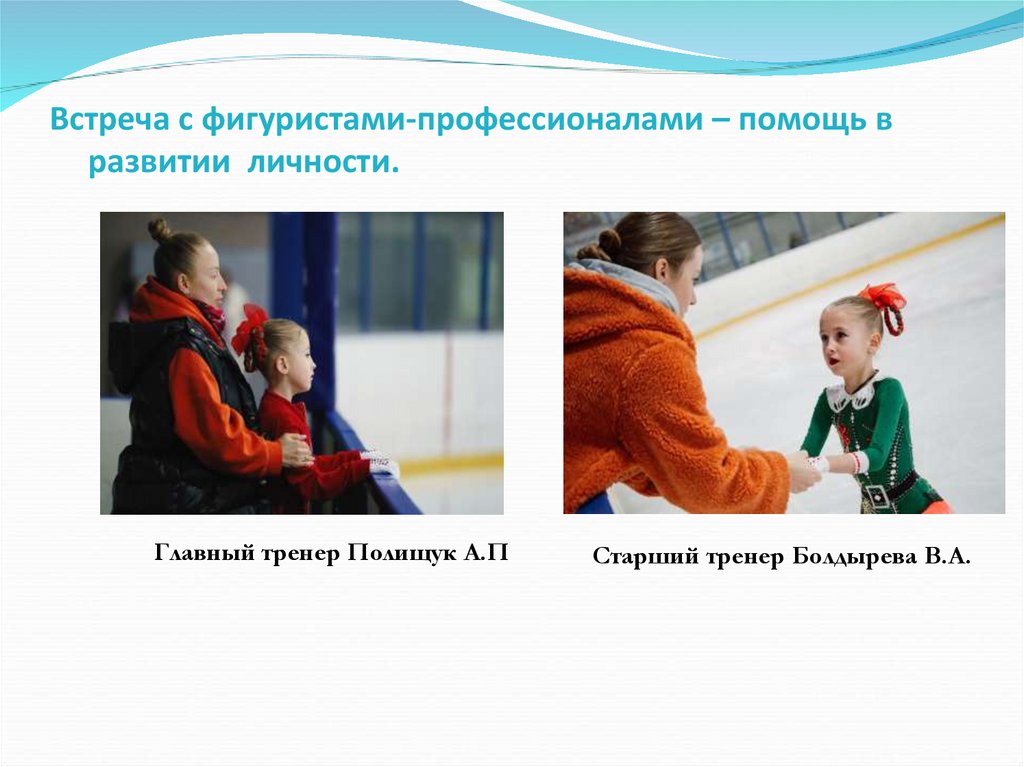 Встреча с фигуристами-профессионалами – помощь в развитии личности.

Главный тренер Полищук А.П

Старший тренер Болдырева В.А.